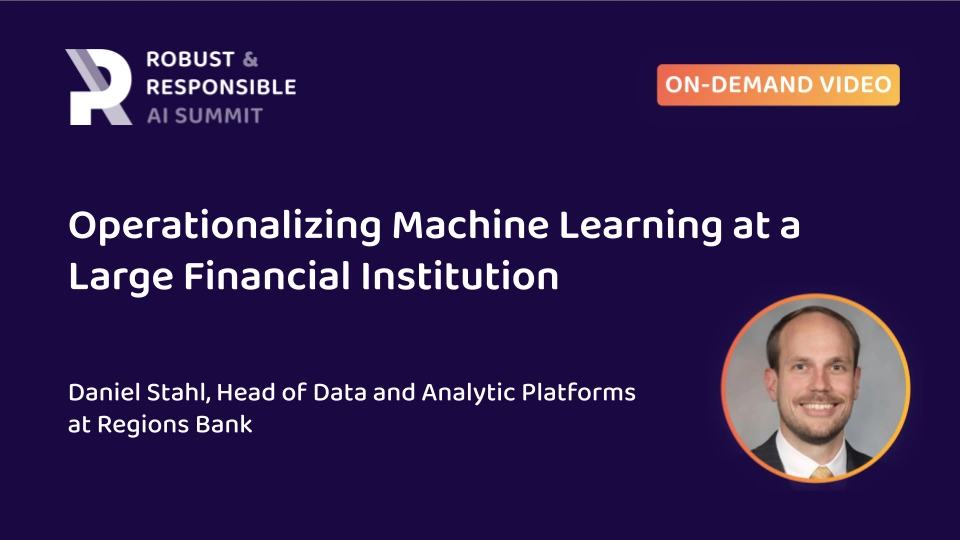 ROBUST &
RESPONSIBLE
AI SUMMIT

ON-DEMAND VIDEO

Operationalizing Machine Learning at a Large Financial Institution

Daniel Stahl, Head of Data and Analytic Platforms at Regions Bank